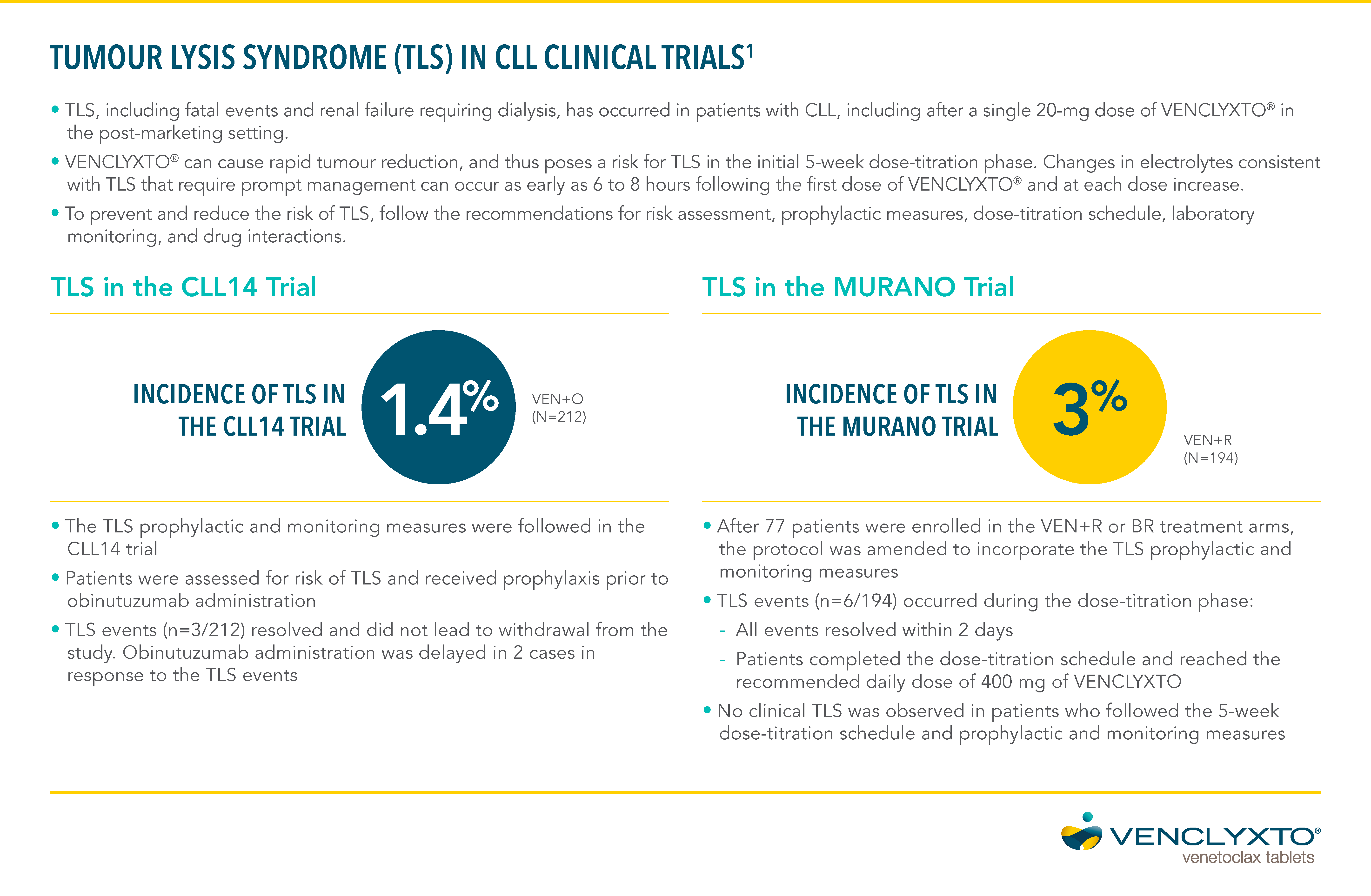 TUMOUR LYSIS SYNDROME (TLS) IN CLL CLINICAL TRIALS$^1$

• TLS, including fatal events and renal failure requiring dialysis, has occurred in patients with CLL, including after a single 20-mg dose of VENCLYXTO® in the post-marketing setting.

• VENCLYXTO® can cause rapid tumour reduction, and thus poses a risk for TLS in the initial 5-week dose-titration phase. Changes in electrolytes consistent with TLS that require prompt management can occur as early as 6 to 8 hours following the first dose of VENCLYXTO® and at each dose increase.

• To prevent and reduce the risk of TLS, follow the recommendations for risk assessment, prophylactic measures, dose-titration schedule, laboratory monitoring, and drug interactions.

TLS in the CLL14 Trial

INCIDENCE OF TLS IN THE CLL14 TRIAL

1.4%

VEN+O
(N=212)

• The TLS prophylactic and monitoring measures were followed in the CLL14 trial

• Patients were assessed for risk of TLS and received prophylaxis prior to obinutuzumab administration

• TLS events (n=3/212) resolved and did not lead to withdrawal from the study. Obinutuzumab administration was delayed in 2 cases in response to the TLS events

TLS in the MURANO Trial

INCIDENCE OF TLS IN THE MURANO TRIAL

3%

VEN+R
(N=194)

• After 77 patients were enrolled in the VEN+R or BR treatment arms, the protocol was amended to incorporate the TLS prophylactic and monitoring measures

• TLS events (n=6/194) occurred during the dose-titration phase:
- All events resolved within 2 days
- Patients completed the dose-titration schedule and reached the recommended daily dose of 400 mg of VENCLYXTO

• No clinical TLS was observed in patients who followed the 5-week dose-titration schedule and prophylactic and monitoring measures

VENCLYXTO®
venetoclax tablets